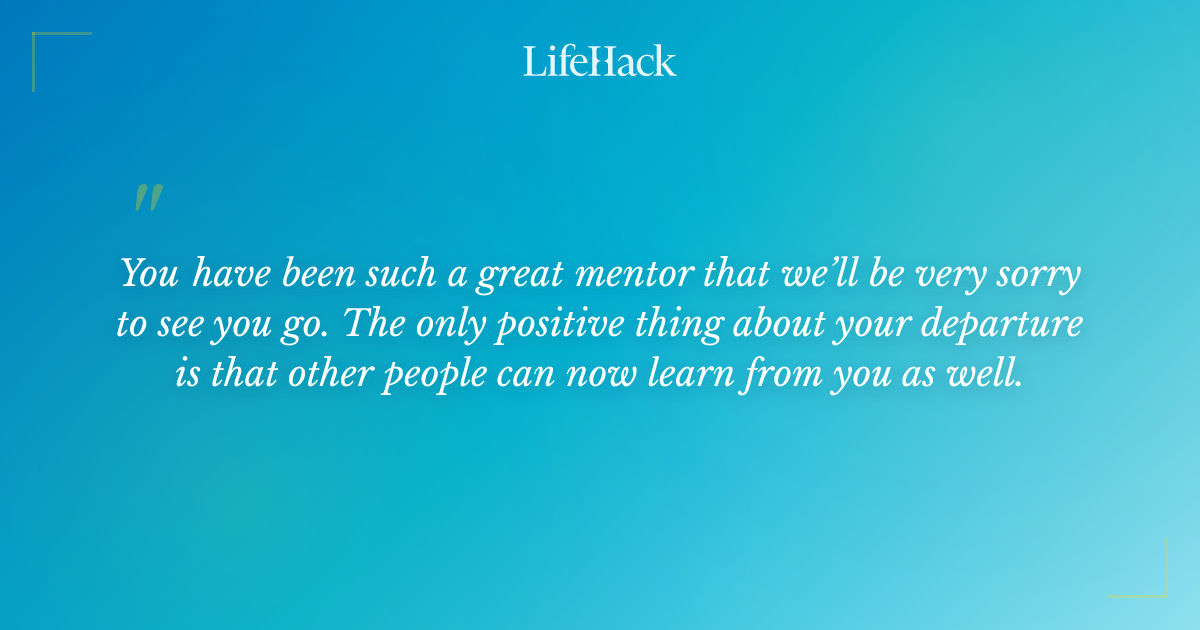 LifeHack

"

You have been such a great mentor that we'll be very sorry to see you go. The only positive thing about your departure is that other people can now learn from you as well.